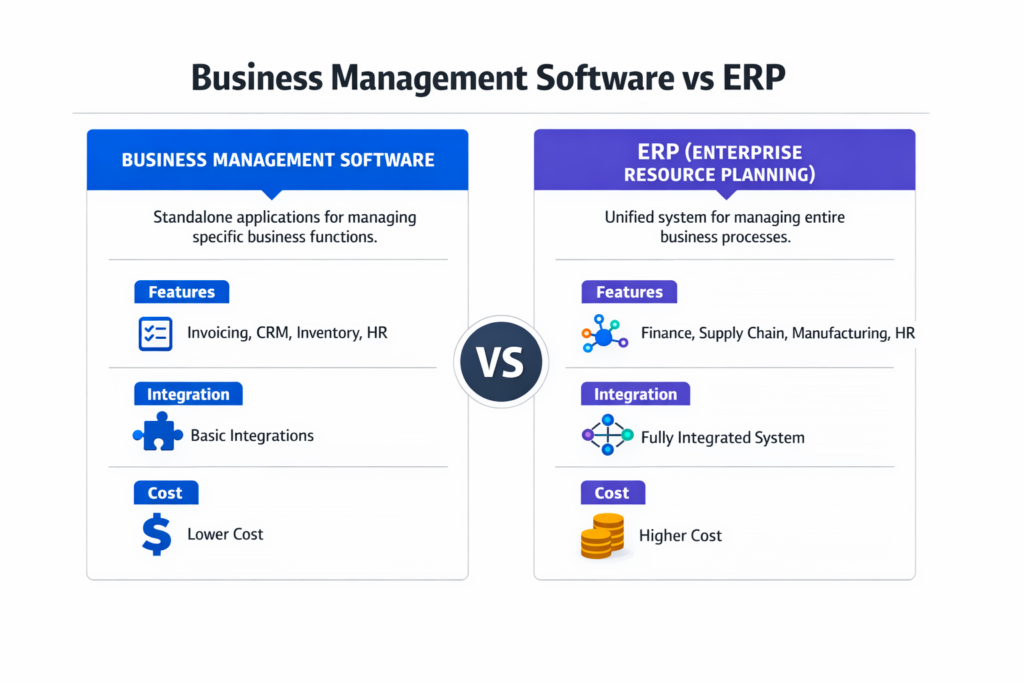 Business Management Software vs ERP

BUSINESS MANAGEMENT SOFTWARE

Standalone applications for managing specific business functions.

Features

Invoicing, CRM, Inventory, HR

Integration

Basic Integrations

Cost

Lower Cost

VS

ERP (ENTERPRISE RESOURCE PLANNING)

Unified system for managing entire business processes.

Features

Finance, Supply Chain, Manufacturing, HR

Integration

Fully Integrated System

Cost

Higher Cost